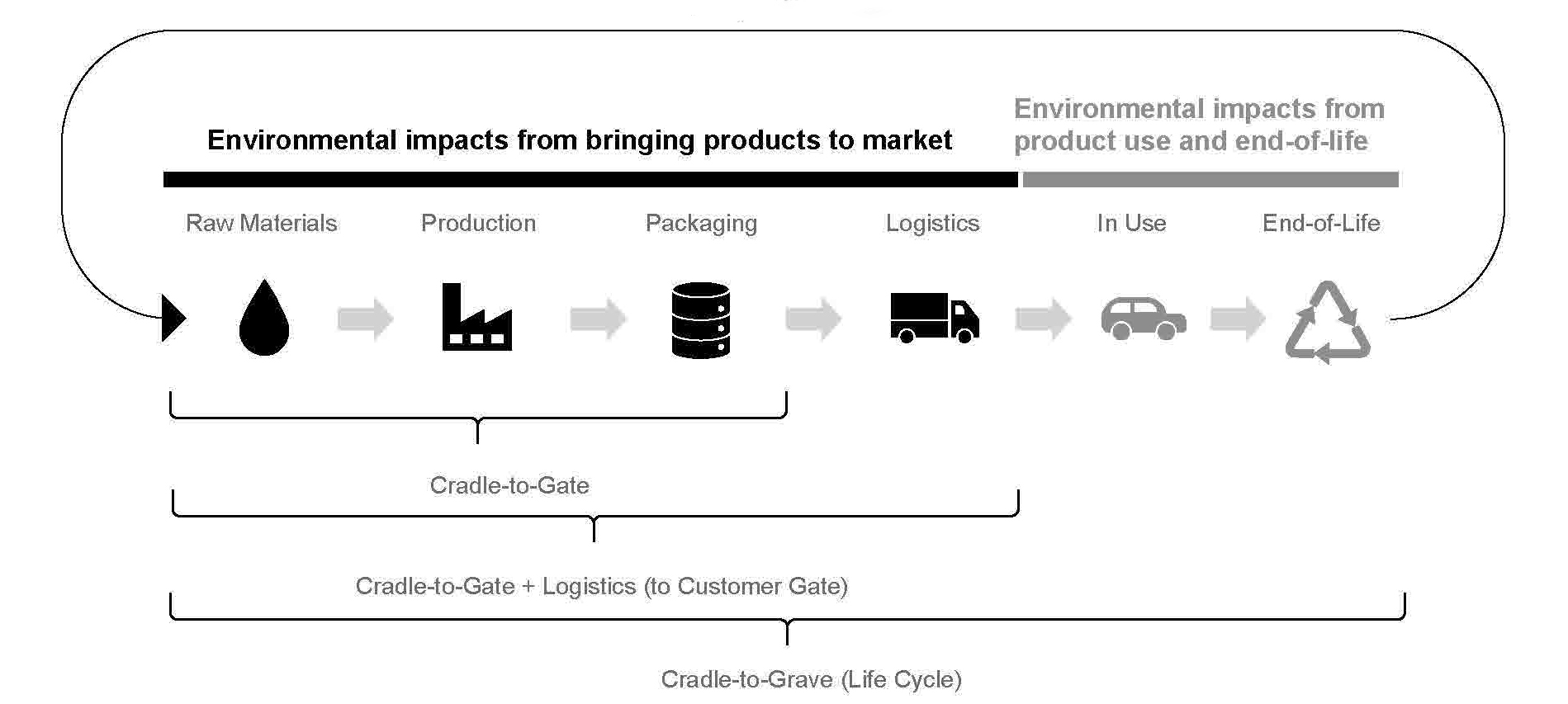 Environmental impacts from bringing products to market

Environmental impacts from product use and end-of-life

Raw Materials

Production

Packaging

Logistics

In Use

End-of-Life

Cradle-to-Gate

Cradle-to-Gate + Logistics (to Customer Gate)

Cradle-to-Grave (Life Cycle)